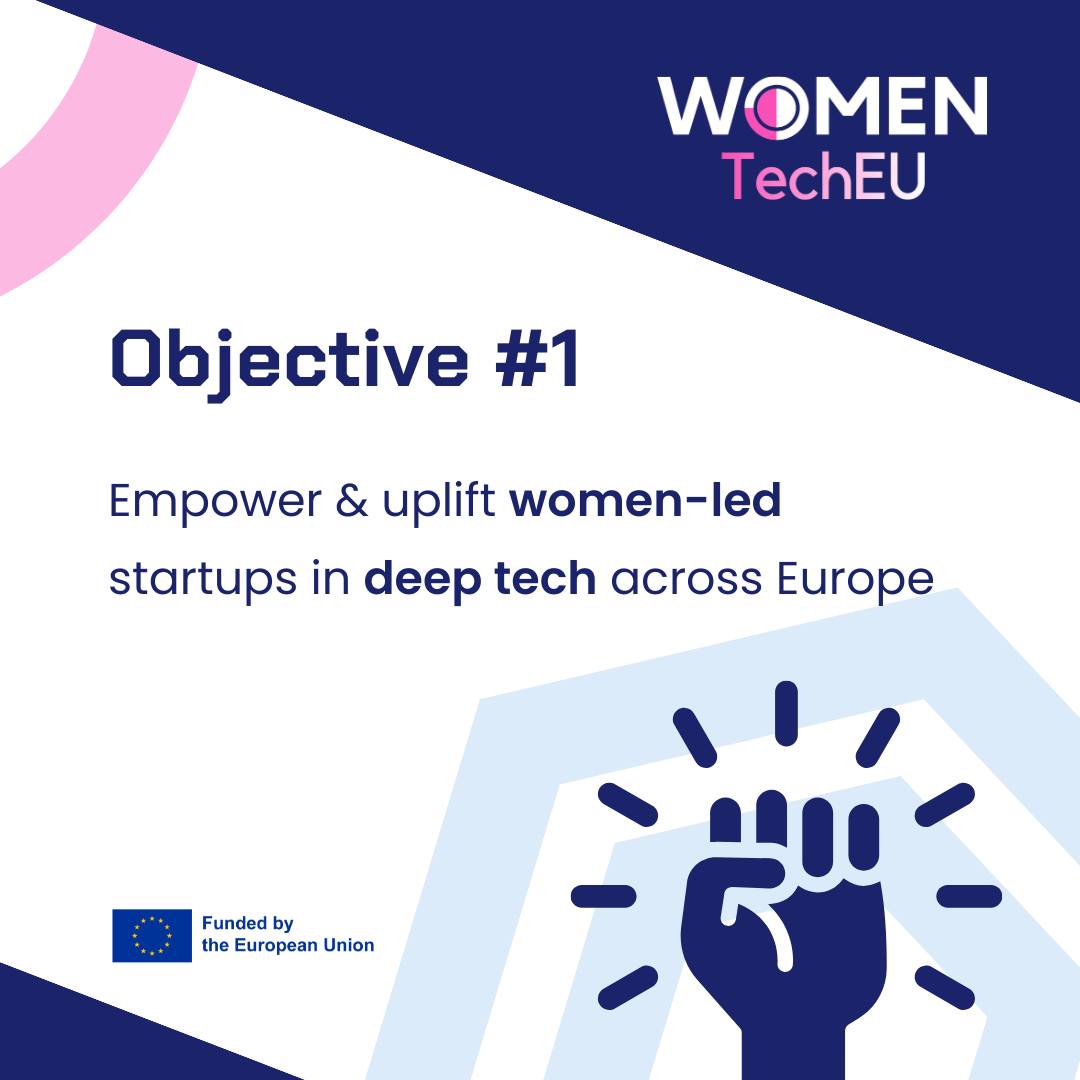 WOMEN
TechEU

Objective #1

Empower & uplift women-led startups in deep tech across Europe

Funded by the European Union